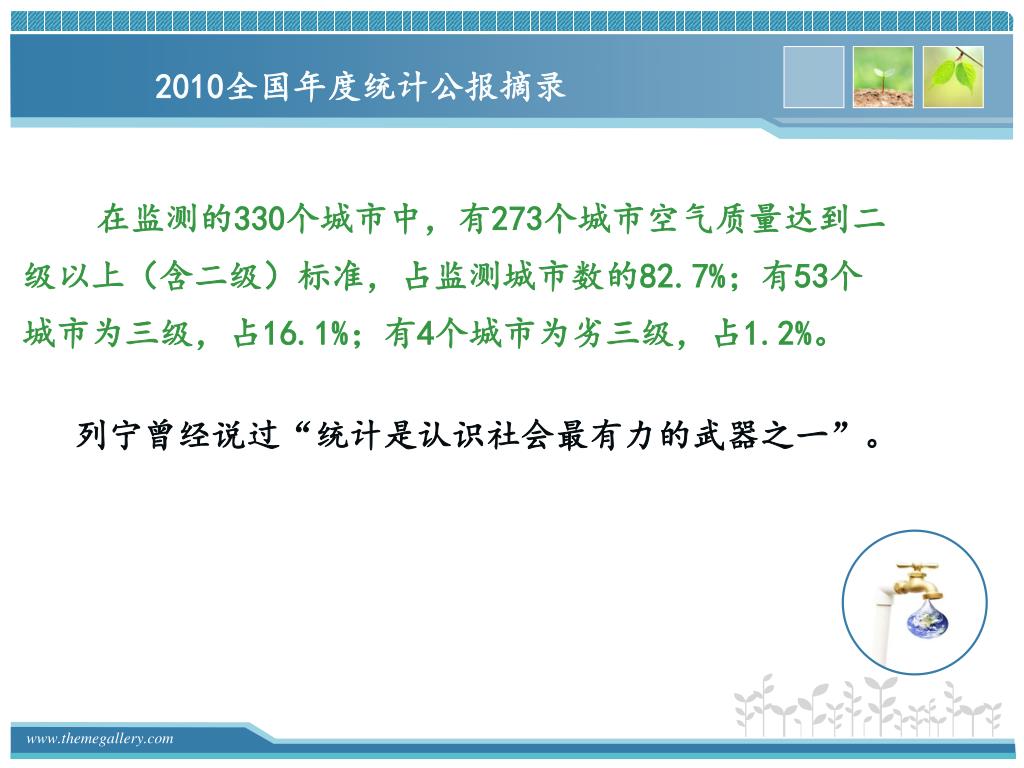 2010全国年度统计公报摘录

在监测的330个城市中，有273个城市空气质量达到二级以上（含二级）标准，占监测城市数的82.7%；有53个城市为三级，占16.1%；有4个城市为劣三级，占1.2%。

列宁曾经说过“统计是认识社会最有力的武器之一”。

www.themegallery.com